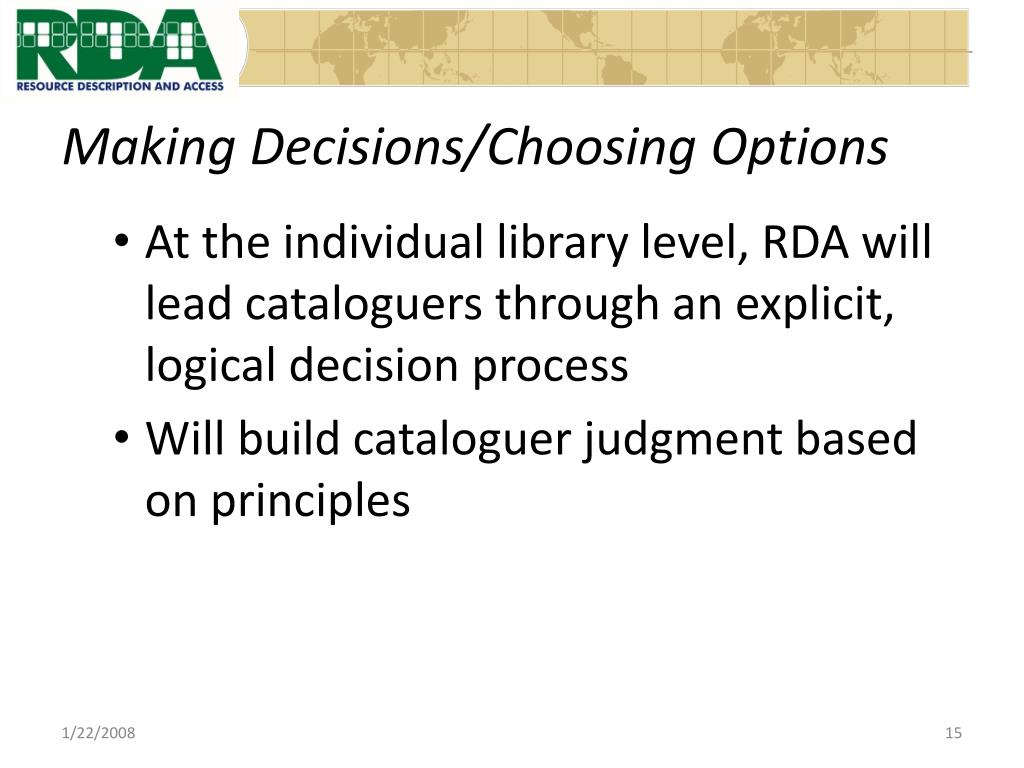 RDA
RESOURCE DESCRIPTION AND ACCESS

Making Decisions/Choosing Options

• At the individual library level, RDA will lead cataloguers through an explicit, logical decision process
• Will build cataloguer judgment based on principles

1/22/2008

15